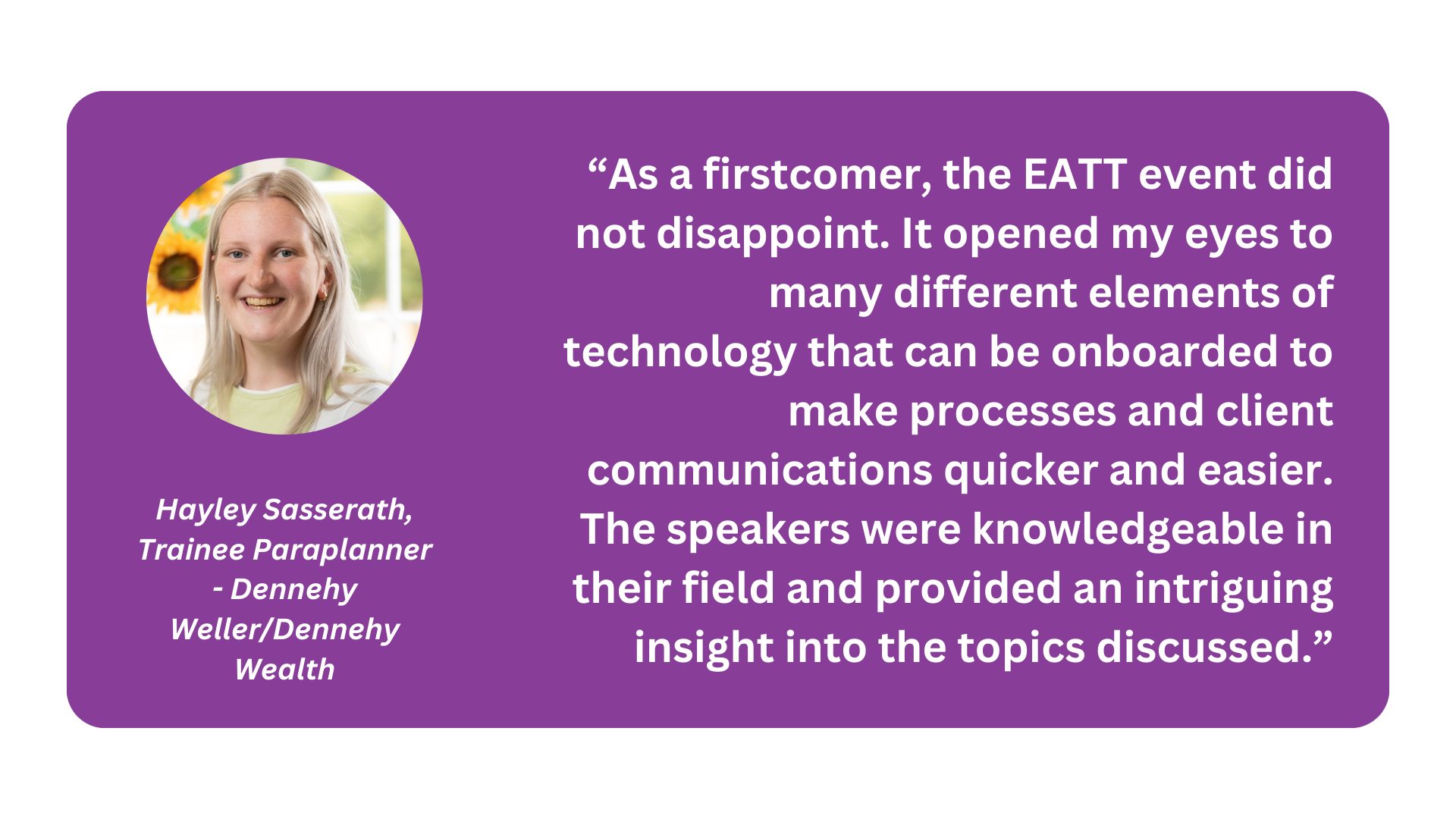 Hayley Sasserath, Trainee Paraplanner - Dennehy Weller/Dennehy Wealth

“As a firstcomer, the EATT event did not disappoint. It opened my eyes to many different elements of technology that can be onboarded to make processes and client communications quicker and easier. The speakers were knowledgeable in their field and provided an intriguing insight into the topics discussed.”